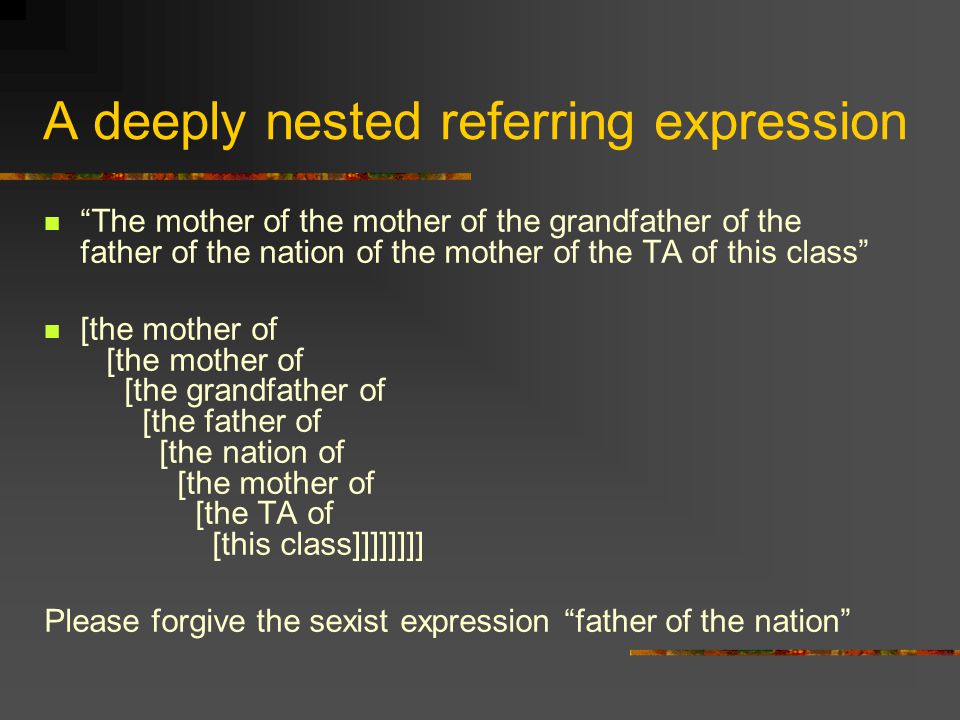 A deeply nested referring expression

“The mother of the mother of the grandfather of the father of the nation of the mother of the TA of this class”

[the mother of
[the mother of
[the grandfather of
[the father of
[the nation of
[the mother of
[the TA of
[this class]]]]]]]]

Please forgive the sexist expression “father of the nation”